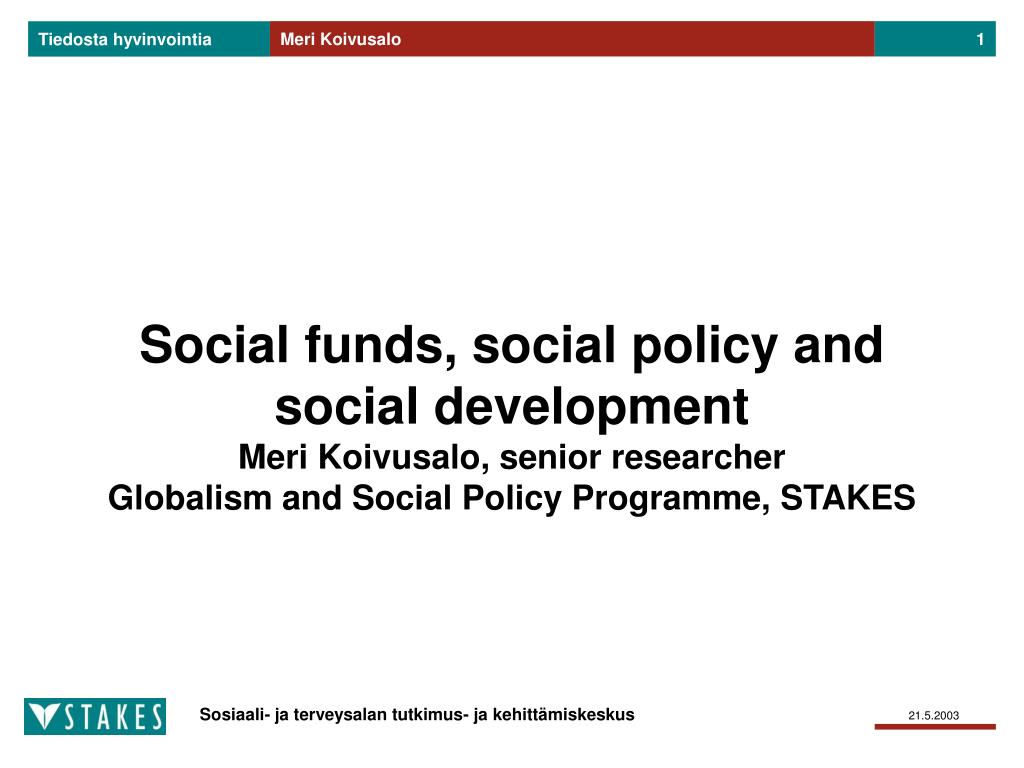 Tiedosta hyvinvointia Meri Koivusalo 1

Social funds, social policy and social development
Meri Koivusalo, senior researcher
Globalism and Social Policy Programme, STAKES

STAKES

Sosiaali- ja terveysalan tutkimus- ja kehittämiskeskus

21.5.2003